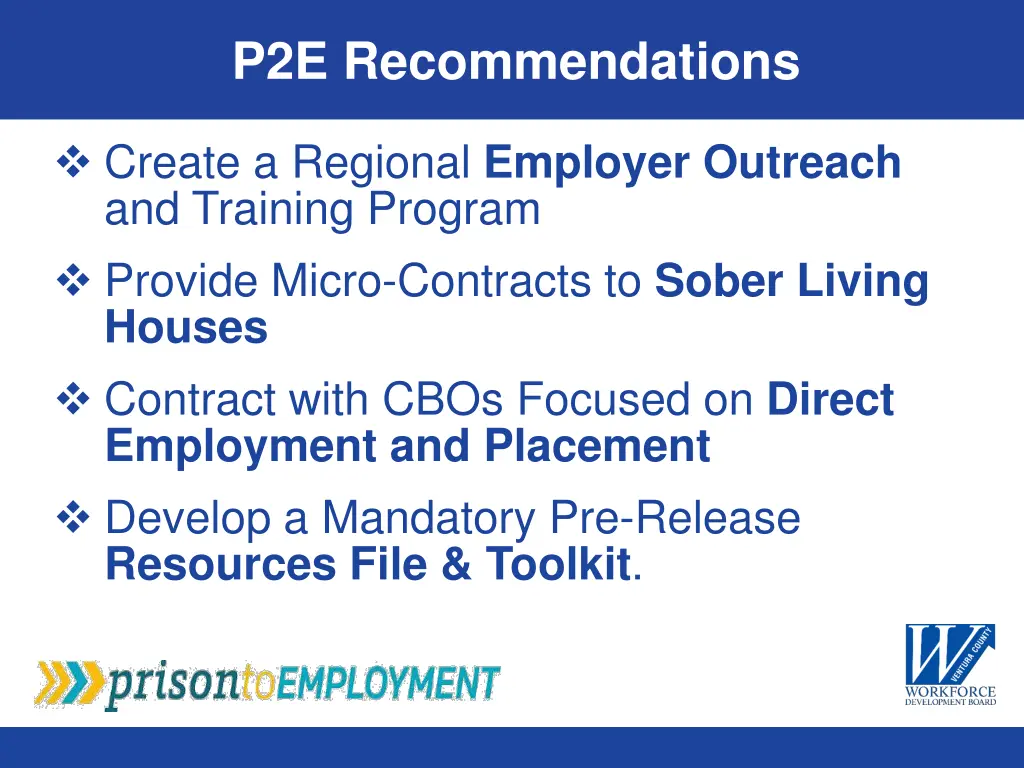 P2E Recommendations

❖ Create a Regional Employer Outreach and Training Program

❖ Provide Micro-Contracts to Sober Living Houses

❖ Contract with CBOs Focused on Direct Employment and Placement

❖ Develop a Mandatory Pre-Release Resources File & Toolkit.

prisontoEMPLOYMENT

W VENTURA COUNTY WORKFORCE DEVELOPMENT BOARD